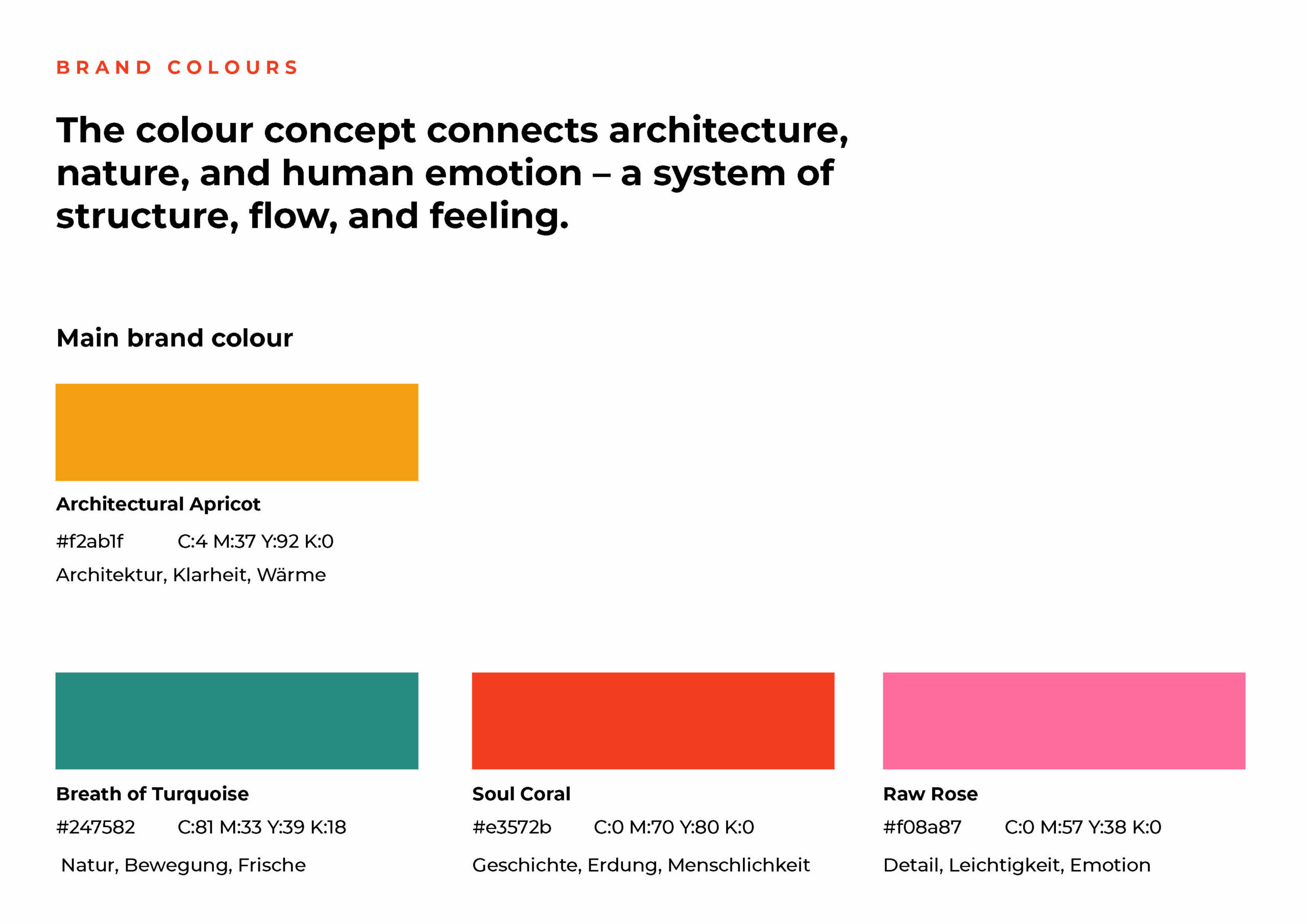 BRAND COLOURS

The colour concept connects architecture, nature, and human emotion – a system of structure, flow, and feeling.

Main brand colour

Architectural Apricot

#f2ab1f C:4 M:37 Y:92 K:0

Architektur, Klarheit, Wärme

Breath of Turquoise

#247582 C:81 M:33 Y:39 K:18

Natur, Bewegung, Frische

Soul Coral

#e3572b C:0 M:70 Y:80 K:0

Geschichte, Erdung, Menschlichkeit

Raw Rose

#f08a87 C:0 M:57 Y:38 K:0

Detail, Leichtigkeit, Emotion